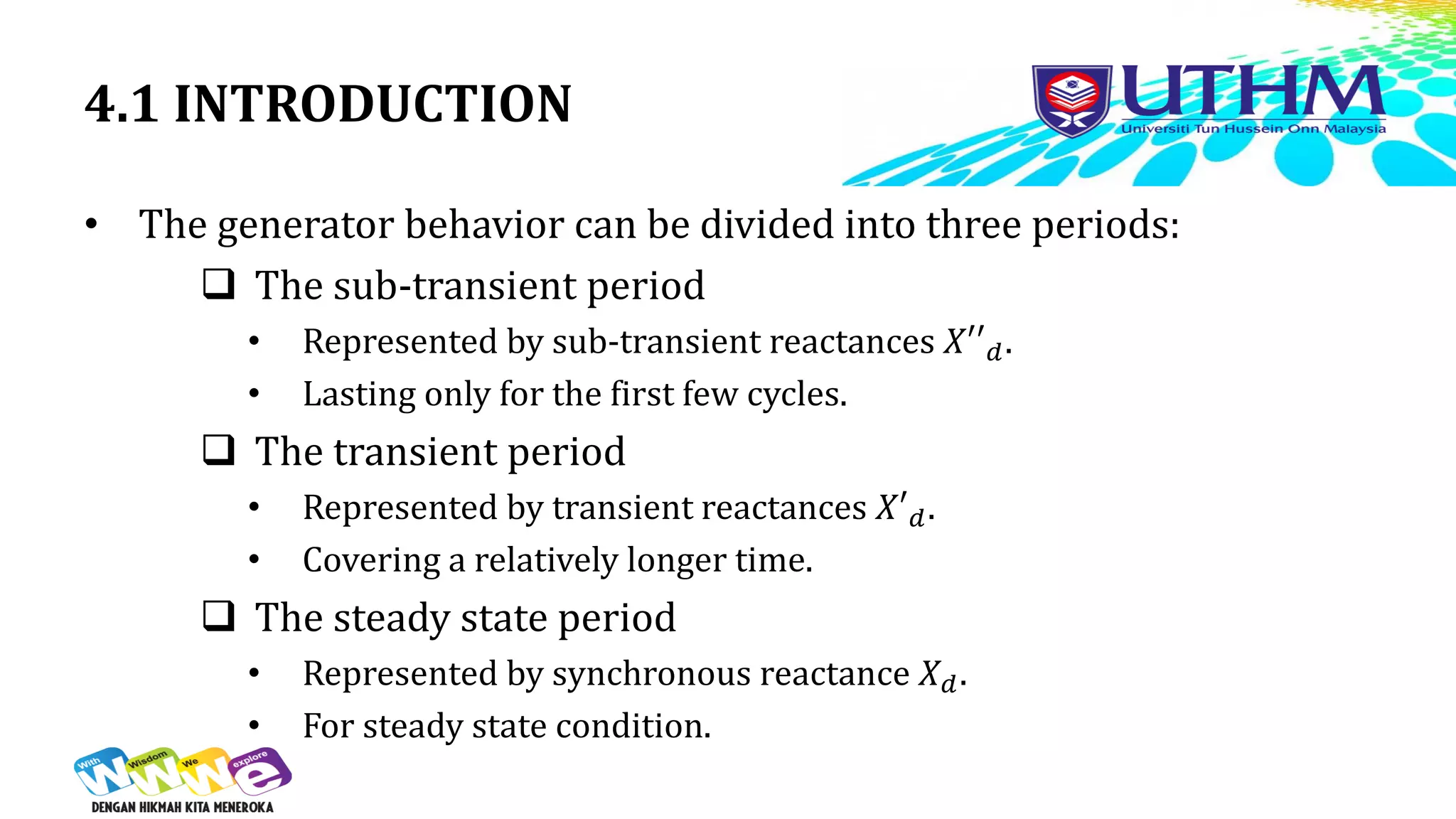 4.1 INTRODUCTION

UTHM
Universiti Tun Hussein Onn Malaysia

• The generator behavior can be divided into three periods:
❑ The sub-transient period
• Represented by sub-transient reactances $X''_d$.
• Lasting only for the first few cycles.
❑ The transient period
• Represented by transient reactances $X'_d$.
• Covering a relatively longer time.
❑ The steady state period
• Represented by synchronous reactance $X_d$.
• For steady state condition.

With Wisdom We explore
DENGAN HIKMAH KITA MENEROKA